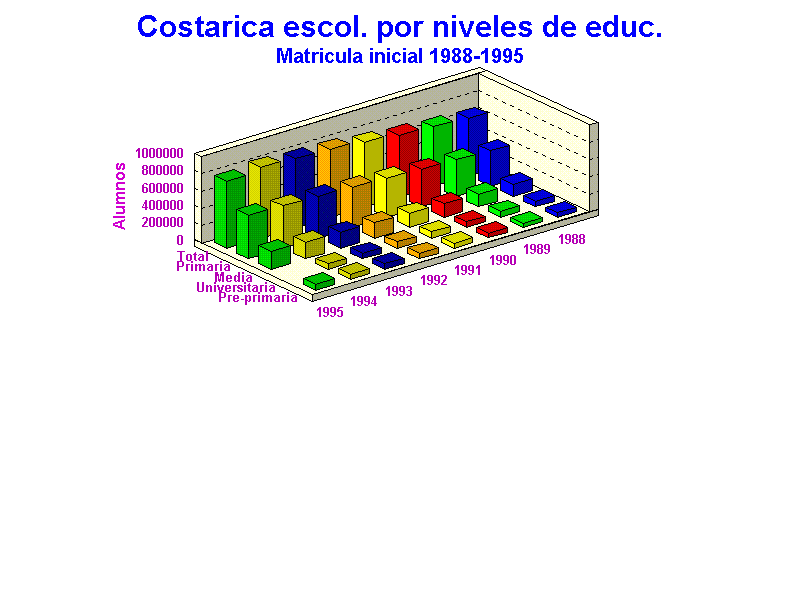 Costarica escol. por niveles de educ.
Matricula inicial 1988-1995

Alumnos
1000000
800000
600000
400000
200000
0

Total
Primaria
Media
Universitaria
Pre-primaria

1995
1994
1993
1992
1991
1990
1989
1988